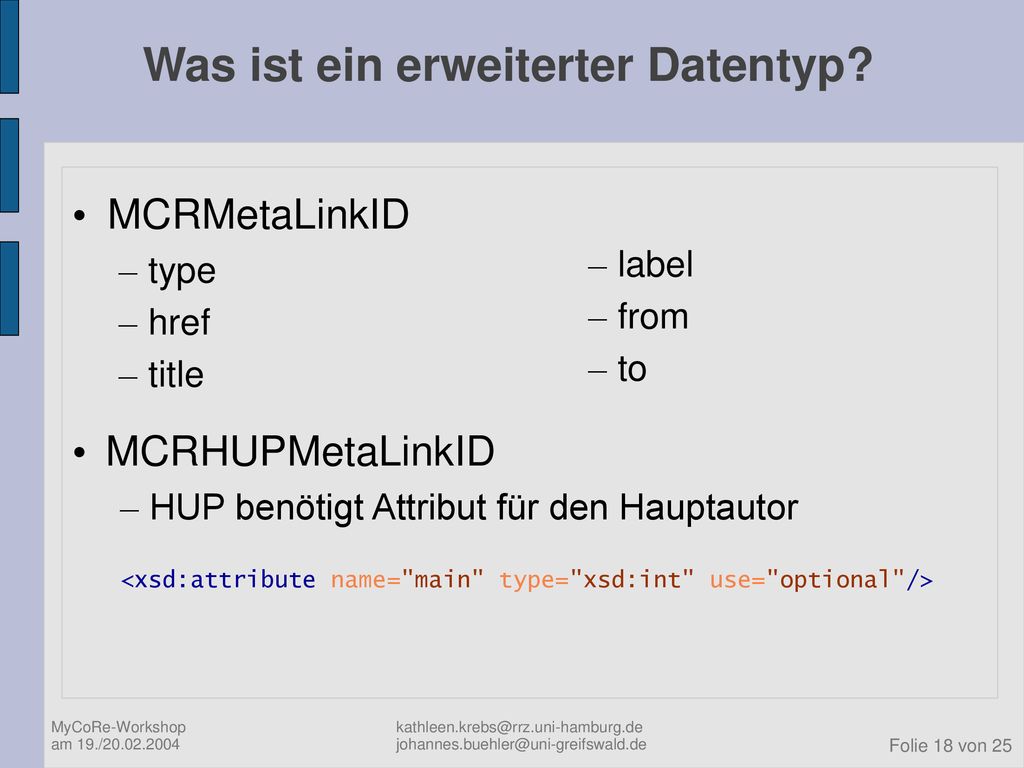 Was ist ein erweiterter Datentyp?

• MCRMetaLinkID
– type
– href
– title

– label
– from
– to

• MCRHUPMetaLinkID
– HUP benötigt Attribut für den Hauptautor

<xsd:attribute name="main" type="xsd:int" use="optional"/>

MyCoRe-Workshop
am 19./20.02.2004

kathleen.krebs@rrz.uni-hamburg.de
johannes.buehler@uni-greifswald.de

Folie 18 von 25